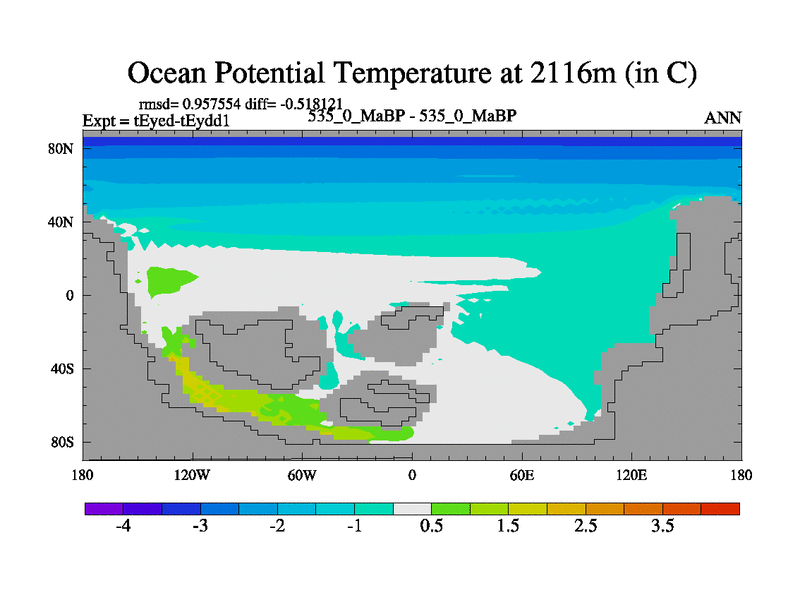 Ocean Potential Temperature at 2116m (in C)

rmsd= 0.957554 diff= -0.518121
Expt = tEyed-tEydd1
535_0_MaBP - 535_0_MaBP
ANN

80N
40N
0
40S
80S

180
120W
60W
0
60E
120E
180

-4
-3
-2
-1
0.5
1.5
2.5
3.5